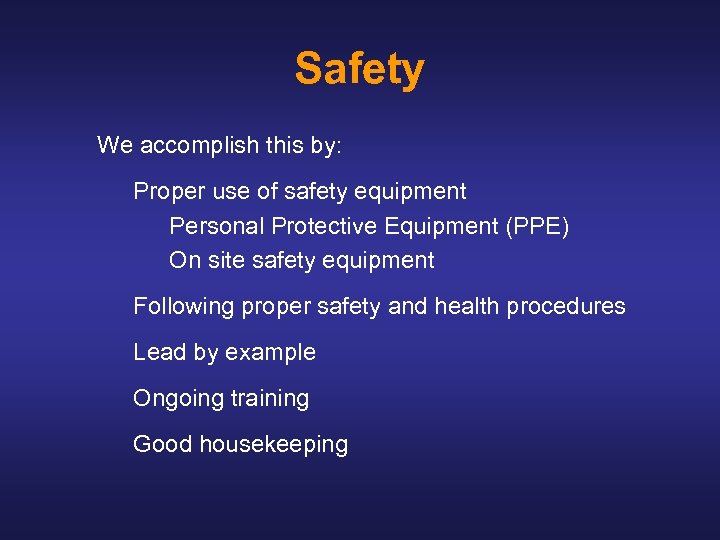 Safety

We accomplish this by:

Proper use of safety equipment
Personal Protective Equipment (PPE)
On site safety equipment

Following proper safety and health procedures

Lead by example

Ongoing training

Good housekeeping